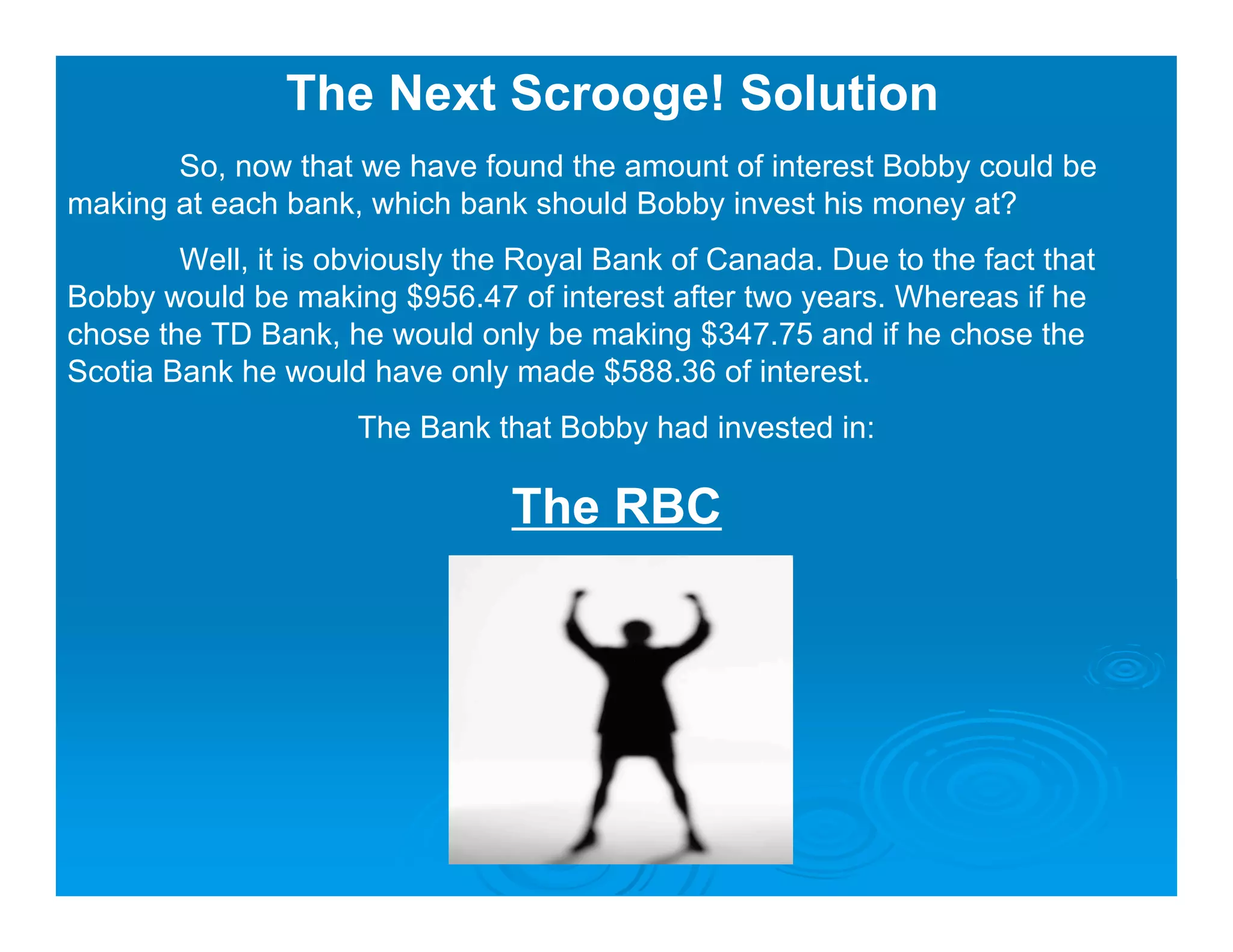 The Next Scrooge! Solution

So, now that we have found the amount of interest Bobby could be making at each bank, which bank should Bobby invest his money at?

Well, it is obviously the Royal Bank of Canada. Due to the fact that Bobby would be making \$956.47 of interest after two years. Whereas if he chose the TD Bank, he would only be making \$347.75 and if he chose the Scotia Bank he would have only made \$588.36 of interest.

The Bank that Bobby had invested in:

The RBC